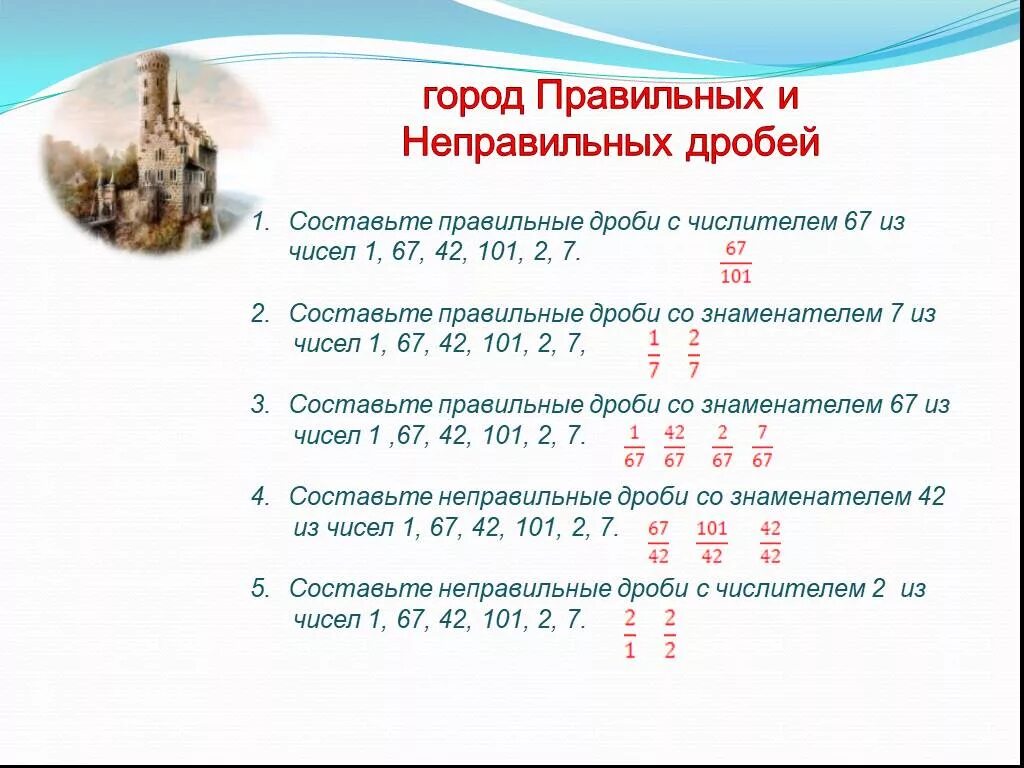 город Правильных и Неправильных дробей

1. Составьте правильные дроби с числителем 67 из чисел 1, 67, 42, 101, 2, 7. $\frac{67}{101}$

2. Составьте правильные дроби со знаменателем 7 из чисел 1, 67, 42, 101, 2, 7, $\frac{1}{7}$ $\frac{2}{7}$

3. Составьте правильные дроби со знаменателем 67 из чисел 1 ,67, 42, 101, 2, 7. $\frac{1}{67}$ $\frac{42}{67}$ $\frac{2}{67}$ $\frac{7}{67}$

4. Составьте неправильные дроби со знаменателем 42 из чисел 1, 67, 42, 101, 2, 7. $\frac{67}{42}$ $\frac{101}{42}$ $\frac{42}{42}$

5. Составьте неправильные дроби с числителем 2 из чисел 1, 67, 42, 101, 2, 7. $\frac{2}{1}$ $\frac{2}{2}$